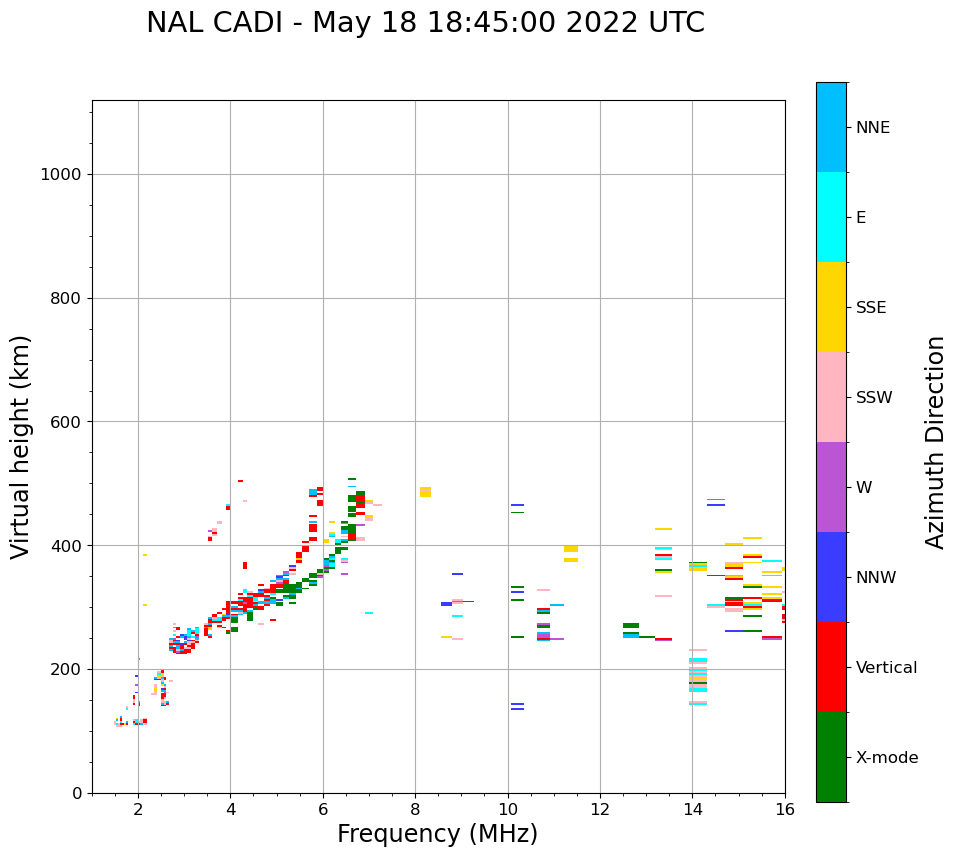 NAL CADI - May 18 18:45:00 2022 UTC

Virtual height (km)

1000
800
600
400
200
0

2
4
6
8
10
12
14
16

Frequency (MHz)

NNE
E
SSE
SSW
W
NNW
Vertical
X-mode

Azimuth Direction